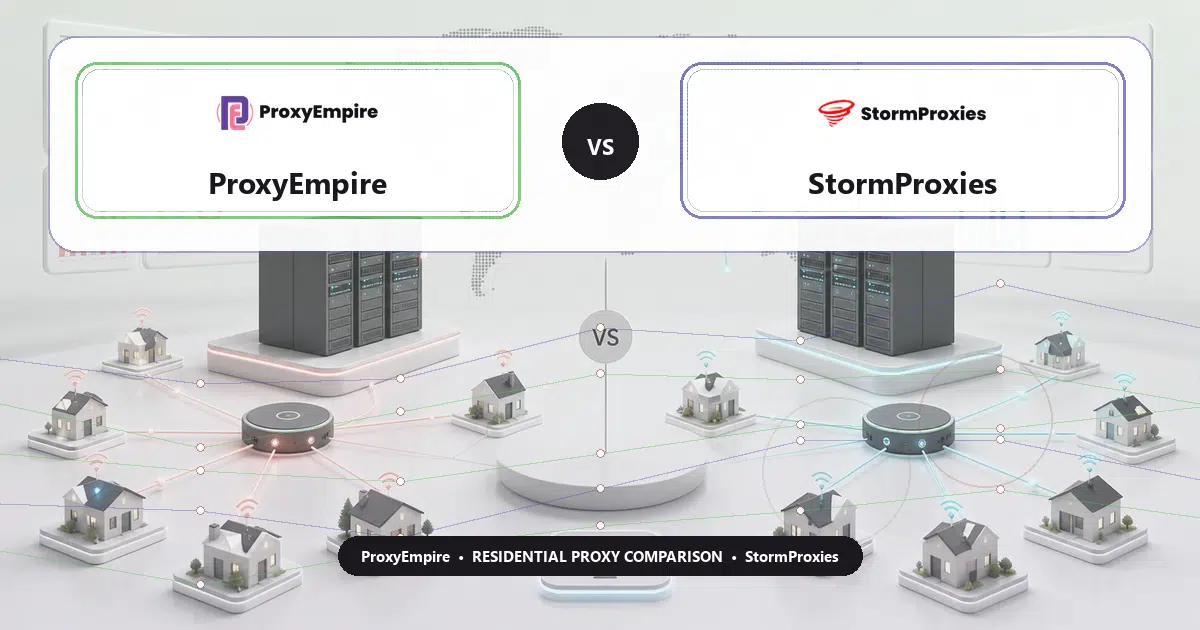 ProxyEmpire

ProxyEmpire

VS

StormProxies

StormProxies

VS

ProxyEmpire • RESIDENTIAL PROXY COMPARISON • StormProxies